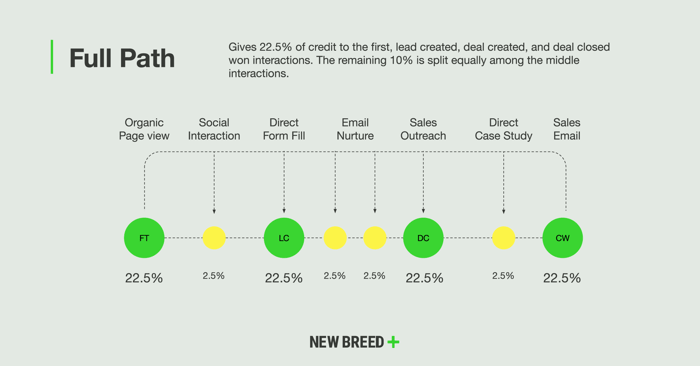 Full Path

Gives 22.5% of credit to the first, lead created, deal created, and deal closed won interactions. The remaining 10% is split equally among the middle interactions.

Organic Page view

Social Interaction

Direct Form Fill

Email Nurture

Sales Outreach

Direct Case Study

Sales Email

FT

LC

DC

CW

22.5%

2.5%

22.5%

2.5%

2.5%

22.5%

2.5%

22.5%

NEW BREED +